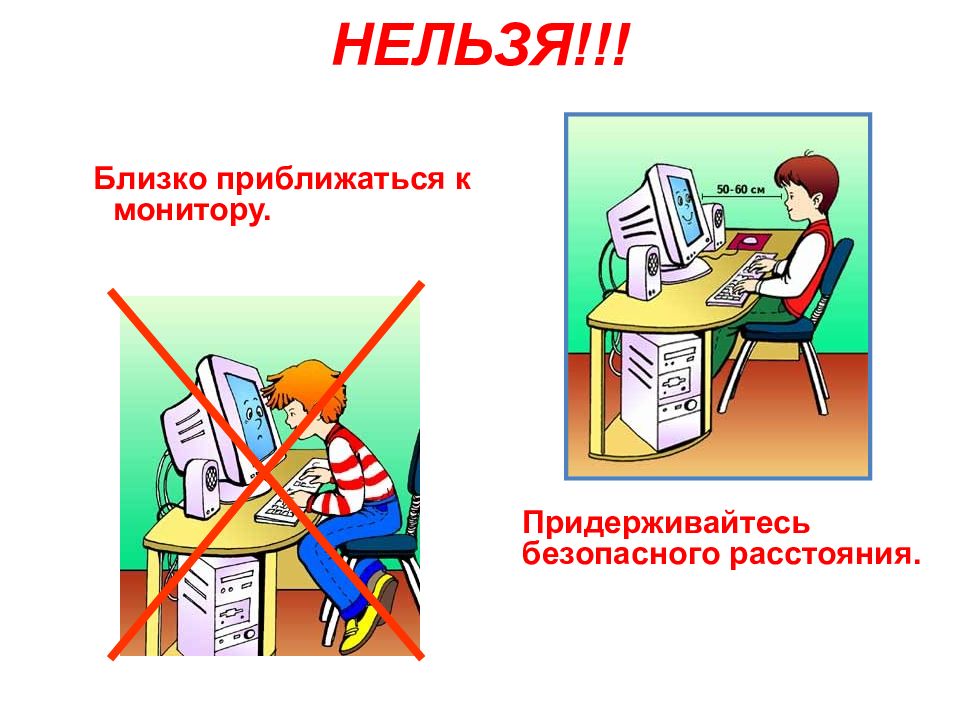 НЕЛЬЗЯ!!!

Близко приближаться к монитору.

50-60 см

Придерживайтесь безопасного расстояния.